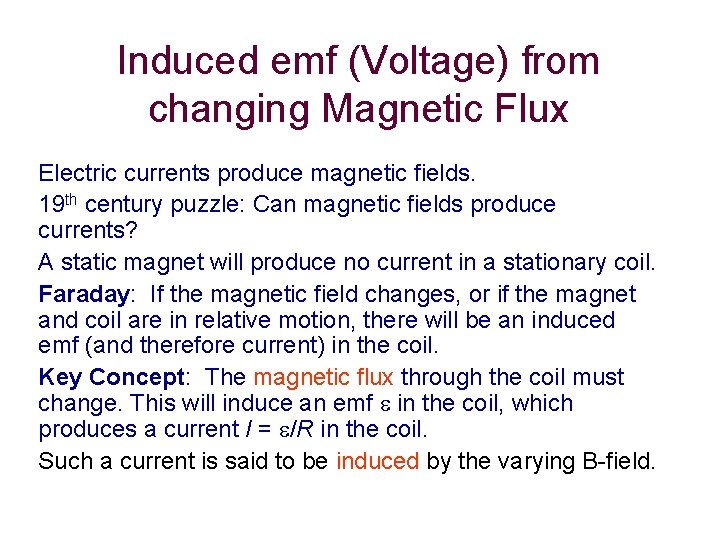 Induced emf (Voltage) from changing Magnetic Flux

Electric currents produce magnetic fields.

19$^{th}$ century puzzle: Can magnetic fields produce currents?

A static magnet will produce no current in a stationary coil.

Faraday: If the magnetic field changes, or if the magnet and coil are in relative motion, there will be an induced emf (and therefore current) in the coil.

Key Concept: The magnetic flux through the coil must change. This will induce an emf $\varepsilon$ in the coil, which produces a current $I = \varepsilon/R$ in the coil.

Such a current is said to be induced by the varying B-field.